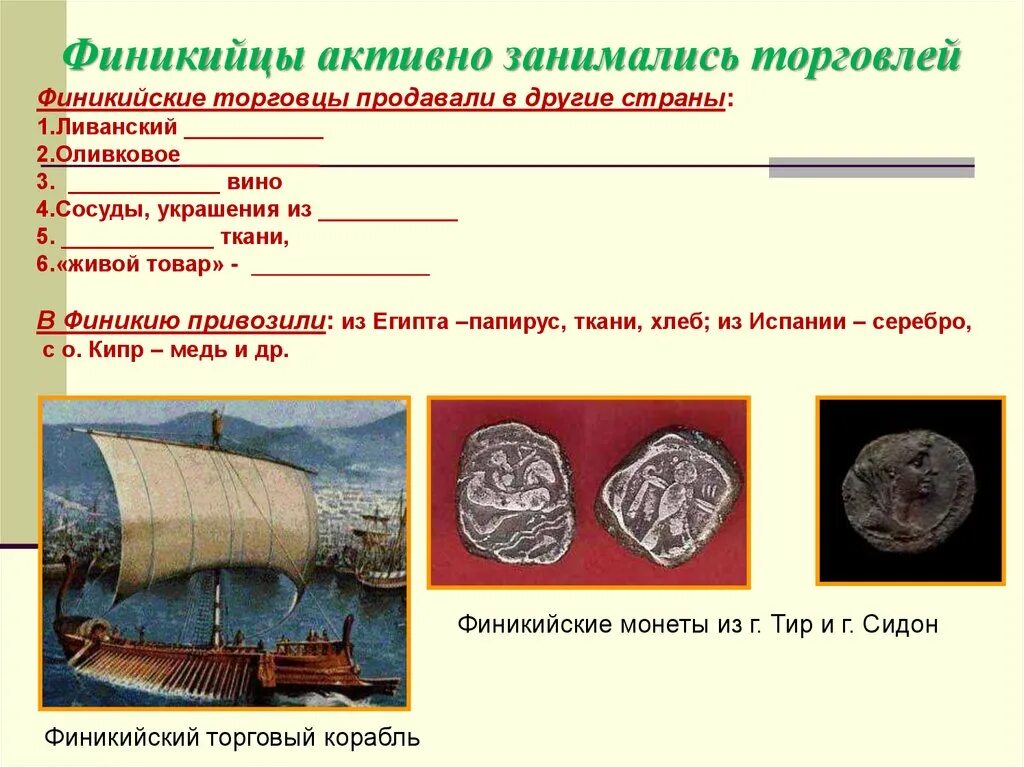 Финикийцы активно занимались торговлей

Финикийские торговцы продавали в другие страны:
1.Ливанский ___________
2.Оливковое___________
3. ____________ вино
4.Сосуды, украшения из ___________
5. ____________ ткани,
6.«живой товар» - ______________

В Финикию привозили: из Египта –папирус, ткани, хлеб; из Испании – серебро, с о. Кипр – медь и др.

Финикийские монеты из г. Тир и г. Сидон

Финикийский торговый корабль